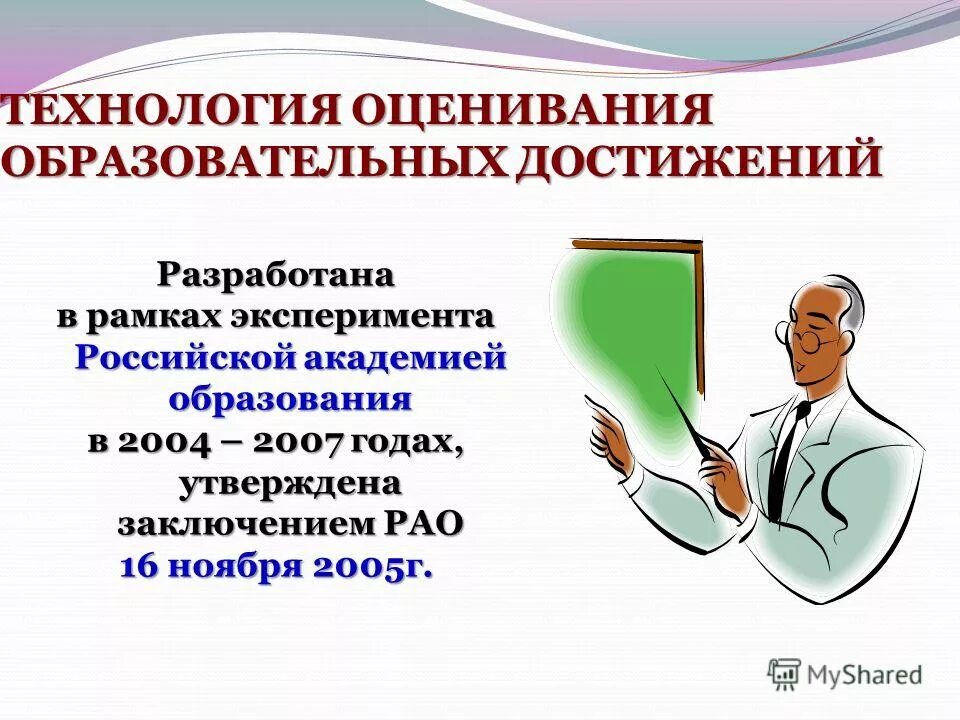 ТЕХНОЛОГИЯ ОЦЕНИВАНИЯ ОБРАЗОВАТЕЛЬНЫХ ДОСТИЖЕНИЙ

Разработана в рамках эксперимента Российской академией образования в 2004 – 2007 годах, утверждена заключением РАО 16 ноября 2005г.

MyShared